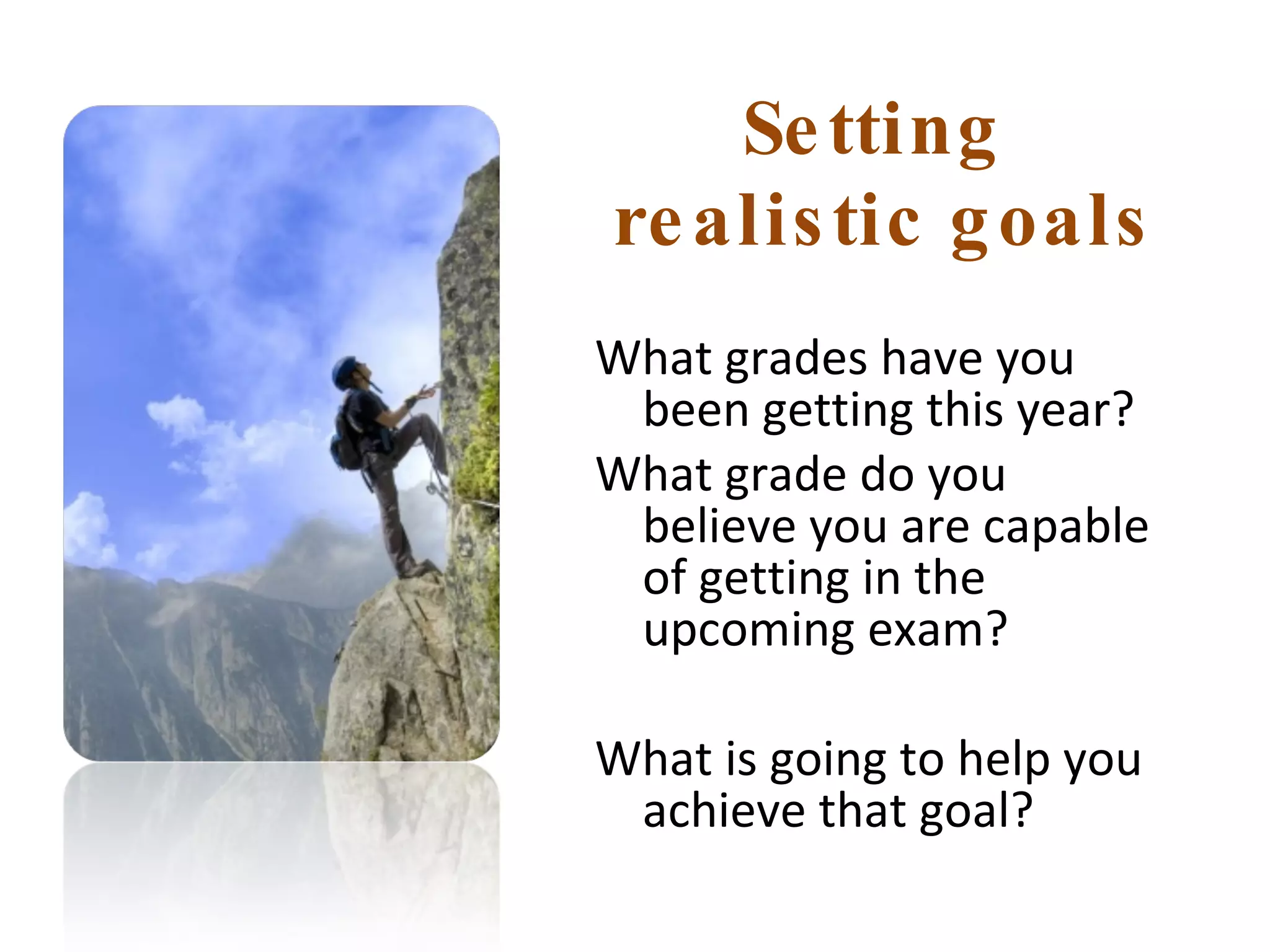 Setting realistic goals

What grades have you been getting this year?

What grade do you believe you are capable of getting in the upcoming exam?

What is going to help you achieve that goal?